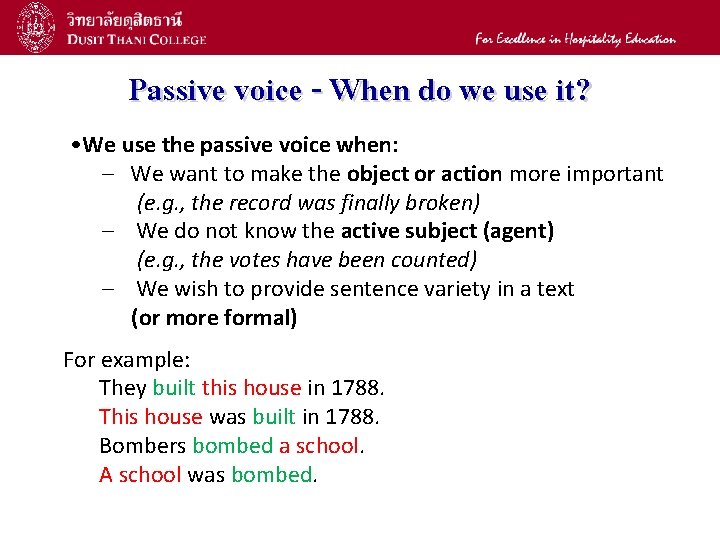 วิทยาลัยดุสิตธานี
DUSIT THANI COLLEGE

For Excellence in Hospitality Education

Passive voice - When do we use it?

•We use the passive voice when:
– We want to make the object or action more important (e.g., the record was finally broken)
– We do not know the active subject (agent) (e.g., the votes have been counted)
– We wish to provide sentence variety in a text (or more formal)

For example:
They built this house in 1788.
This house was built in 1788.
Bombers bombed a school.
A school was bombed.